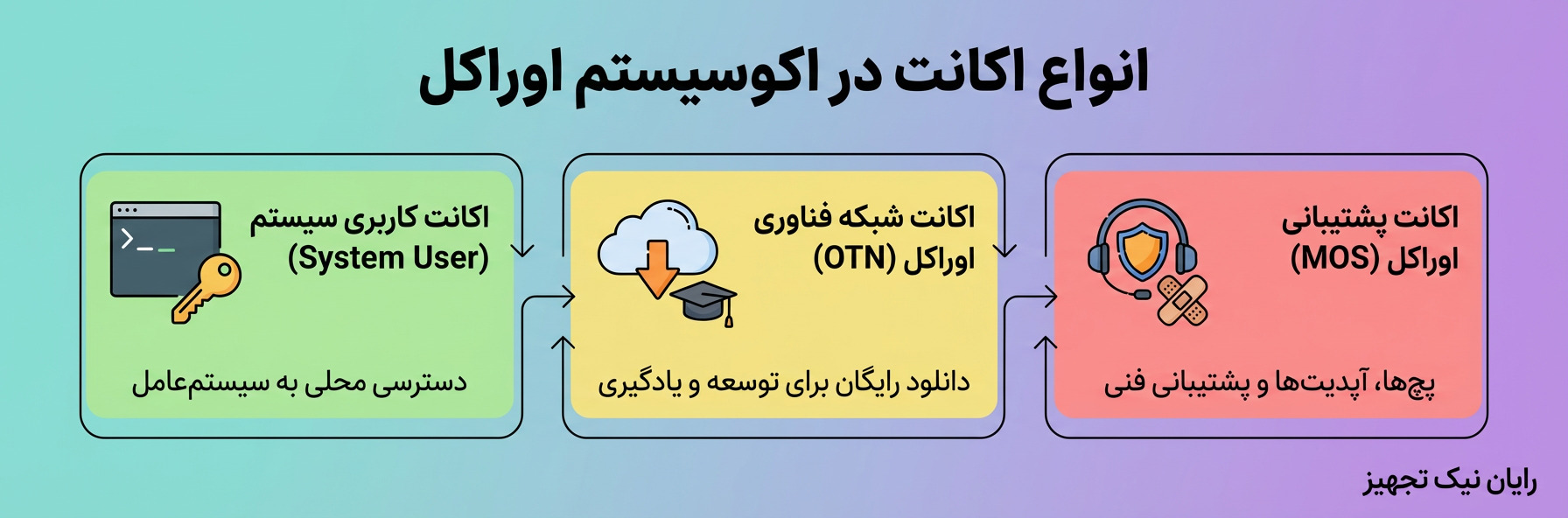 انواع اکانت در اکوسیستم اوراکل

اکانت پشتیبانی اوراکل (MOS)

پچ‌ها، آپدیت‌ها و پشتیبانی فنی

اکانت شبکه فناوری اوراکل (OTN)

دانلود رایگان برای توسعه و یادگیری

اکانت کاربری سیستم (System User)

دسترسی محلی به سیستم‌عامل

رایان نیک تجهیز